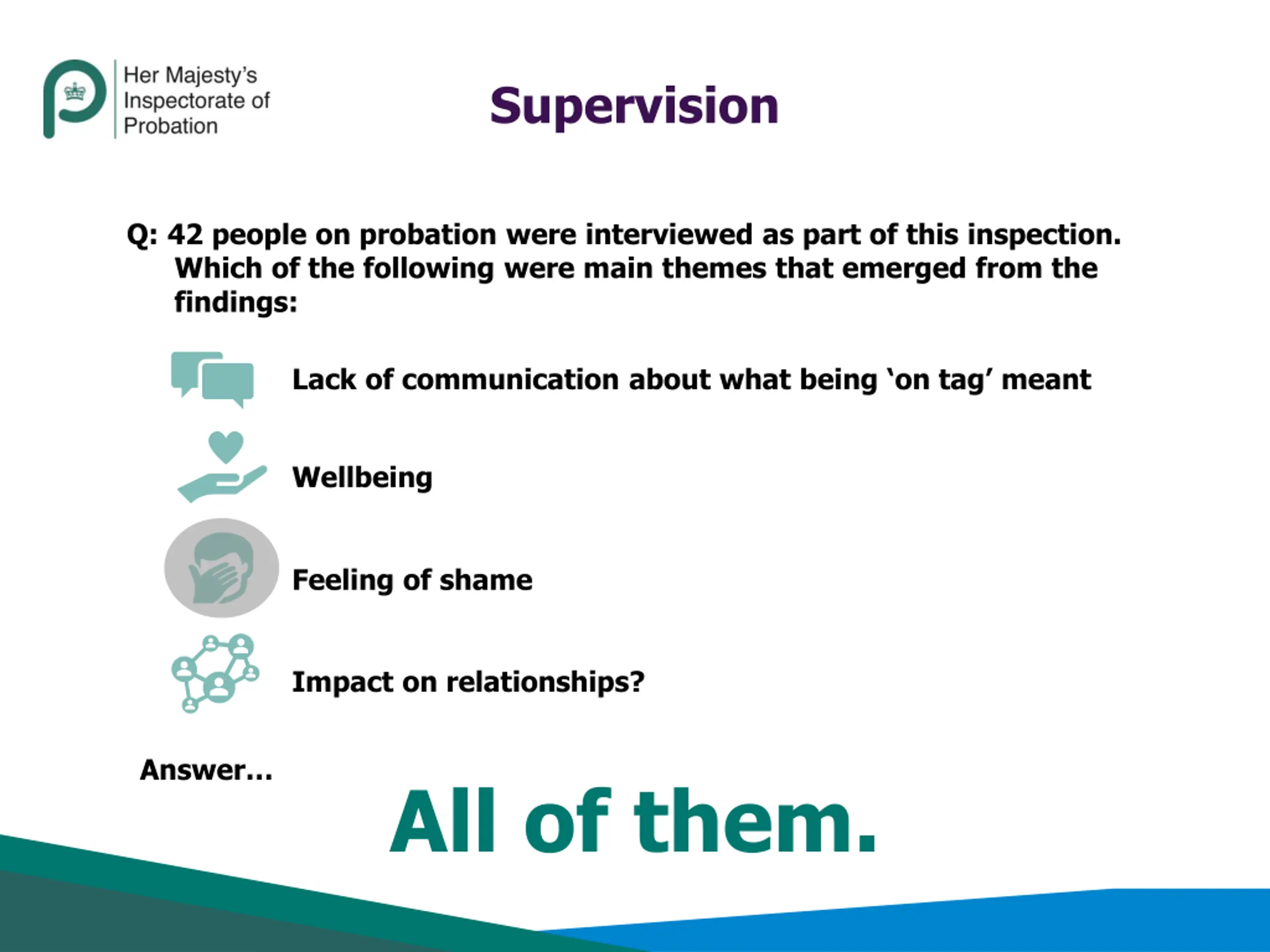 Her Majesty's Inspectorate of Probation

Supervision

Q: 42 people on probation were interviewed as part of this inspection. Which of the following were main themes that emerged from the findings:

Lack of communication about what being 'on tag' meant

Wellbeing

Feeling of shame

Impact on relationships?

Answer…

All of them.